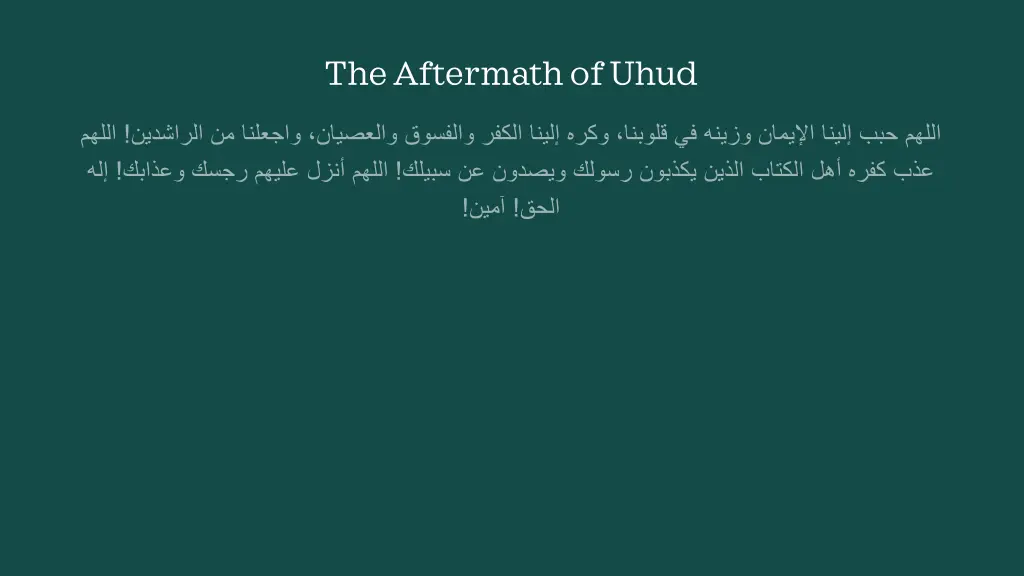 The Aftermath of Uhud

اللهم حبب إلينا الإيمان وزينه في قلوبنا، وكره إلينا الكفر والفسوق والعصيان، واجعلنا من الراشدين! اللهم عذب كفره أهل الكتاب الذين يكذبون رسولك ويصدون عن سبيلك! اللهم أنزل عليهم رجسك وعذابك! إله الحق! آمين!